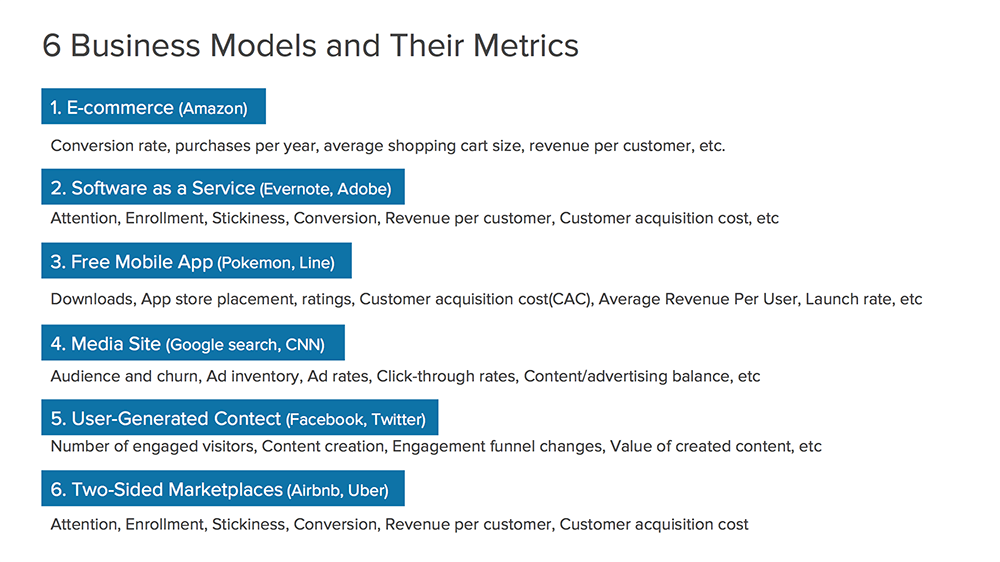 6 Business Models and Their Metrics

1. E-commerce (Amazon)

Conversion rate, purchases per year, average shopping cart size, revenue per customer, etc.

2. Software as a Service (Evernote, Adobe)

Attention, Enrollment, Stickiness, Conversion, Revenue per customer, Customer acquisition cost, etc

3. Free Mobile App (Pokemon, Line)

Downloads, App store placement, ratings, Customer acquisition cost(CAC), Average Revenue Per User, Launch rate, etc

4. Media Site (Google search, CNN)

Audience and churn, Ad inventory, Ad rates, Click-through rates, Content/advertising balance, etc

5. User-Generated Contect (Facebook, Twitter)

Number of engaged visitors, Content creation, Engagement funnel changes, Value of created content, etc

6. Two-Sided Marketplaces (Airbnb, Uber)

Attention, Enrollment, Stickiness, Conversion, Revenue per customer, Customer acquisition cost